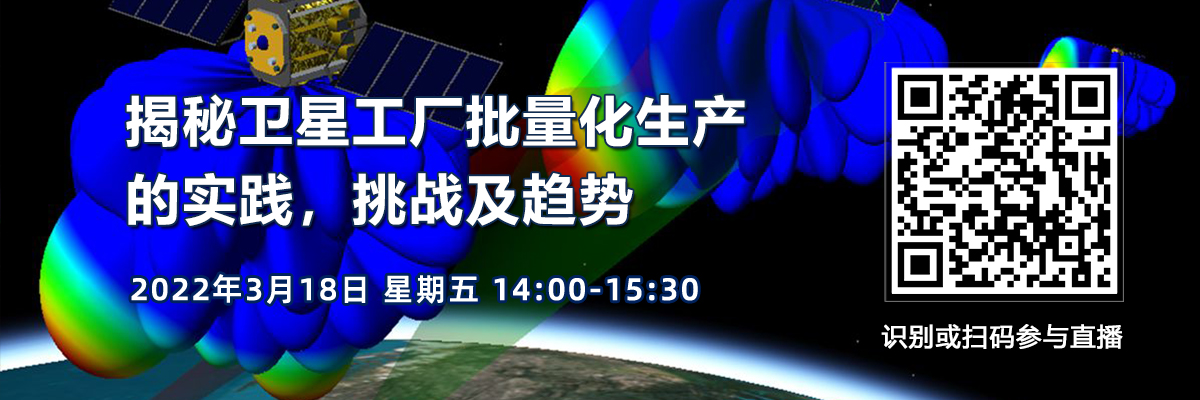 揭秘卫星工厂批量化生产的实践，挑战及趋势

2022年3月18日 星期五 14:00-15:30

识别或扫码参与直播